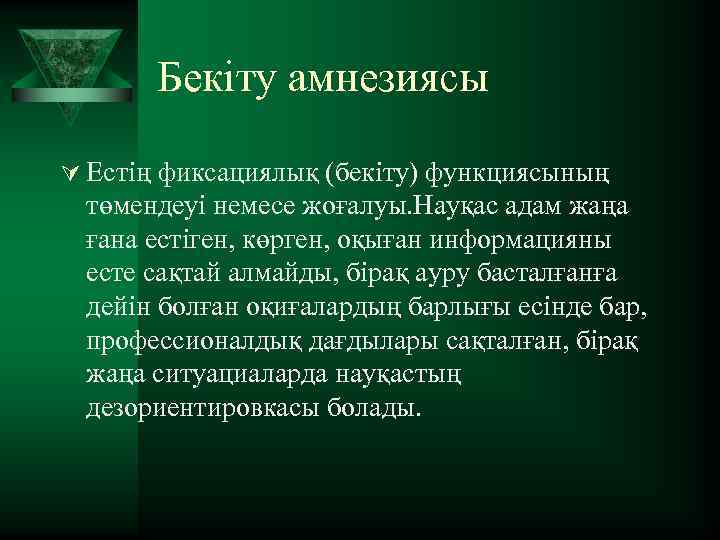 Бекіту амнезиясы

Естің фиксациялық (бекіту) функциясының төмендеуі немесе жоғалуы.Науқас адам жаңа ғана естіген, көрген, оқыған информацияны есте сақтай алмайды, бірақ ауру басталғанға дейін болған оқиғалардың барлығы есінде бар, профессионалдық дағдылары сақталған, бірақ жаңа ситуациаларда науқастың дезориентировкасы болады.